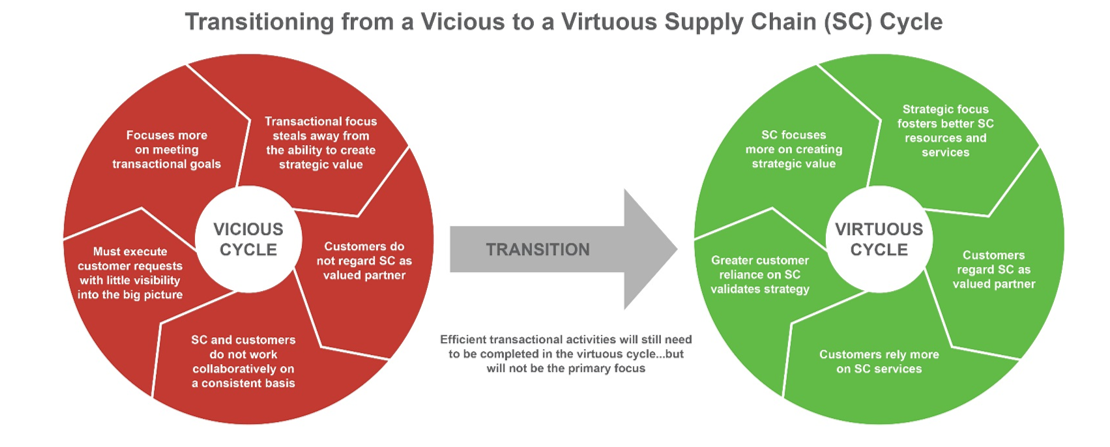 Transitioning from a Vicious to a Virtuous Supply Chain (SC) Cycle

VICIOUS CYCLE

Focuses more on meeting transactional goals

Transactional focus steals away from the ability to create strategic value

Customers do not regard SC as valued partner

SC and customers do not work collaboratively on a consistent basis

Must execute customer requests with little visibility into the big picture

TRANSITION

Efficient transactional activities will still need to be completed in the virtuous cycle...but will not be the primary focus

VIRTUOUS CYCLE

SC focuses more on creating strategic value

Strategic focus fosters better SC resources and services

Customers regard SC as valued partner

Customers rely more on SC services

Greater customer reliance on SC validates strategy